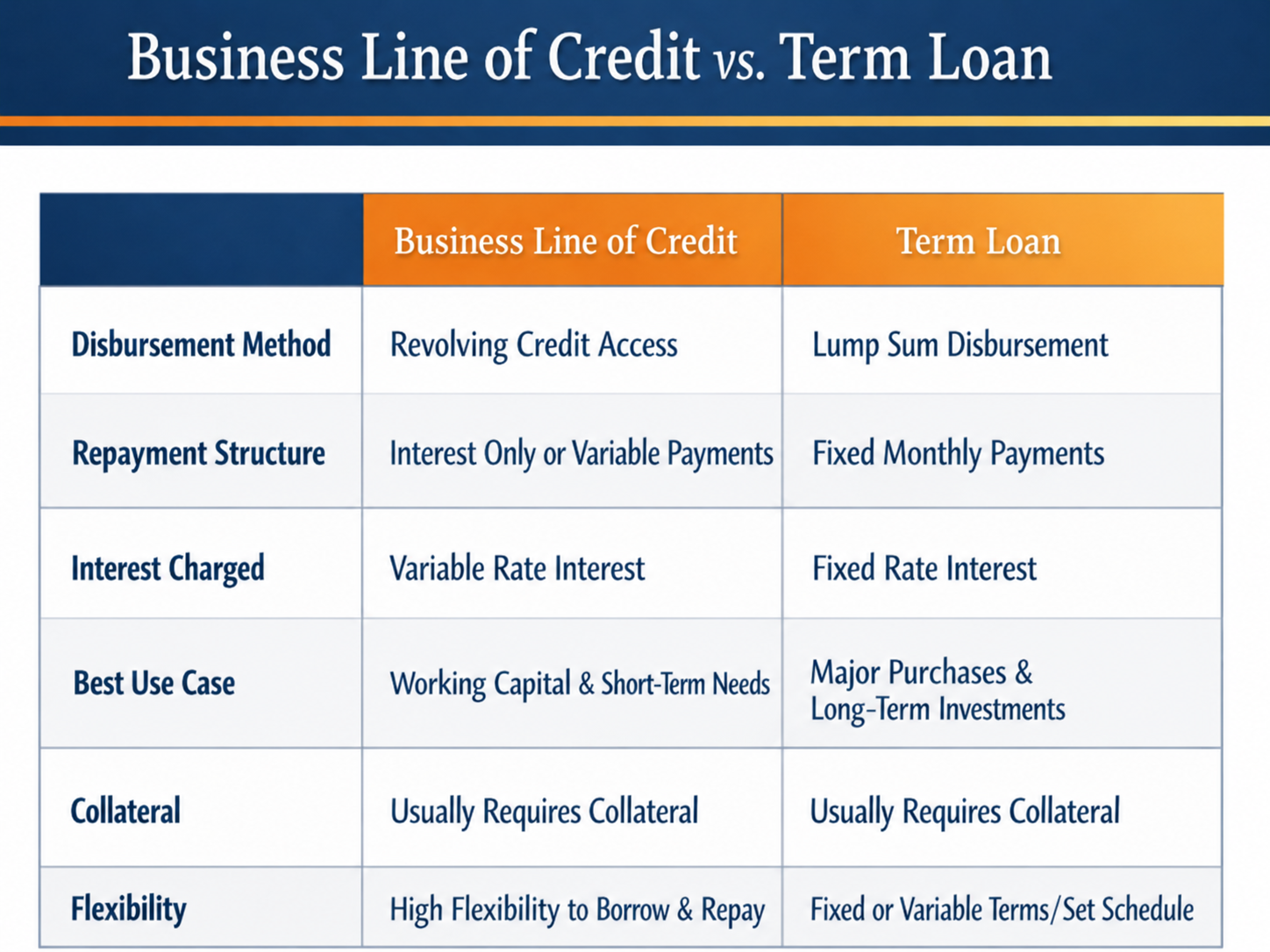 Business Line of Credit vs. Term Loan

| | Business Line of Credit | Term Loan |
|---|---|---|
| Disbursement Method | Revolving Credit Access | Lump Sum Disbursement |
| Repayment Structure | Interest Only or Variable Payments | Fixed Monthly Payments |
| Interest Charged | Variable Rate Interest | Fixed Rate Interest |
| Best Use Case | Working Capital & Short-Term Needs | Major Purchases & Long-Term Investments |
| Collateral | Usually Requires Collateral | Usually Requires Collateral |
| Flexibility | High Flexibility to Borrow & Repay | Fixed or Variable Terms/Set Schedule |